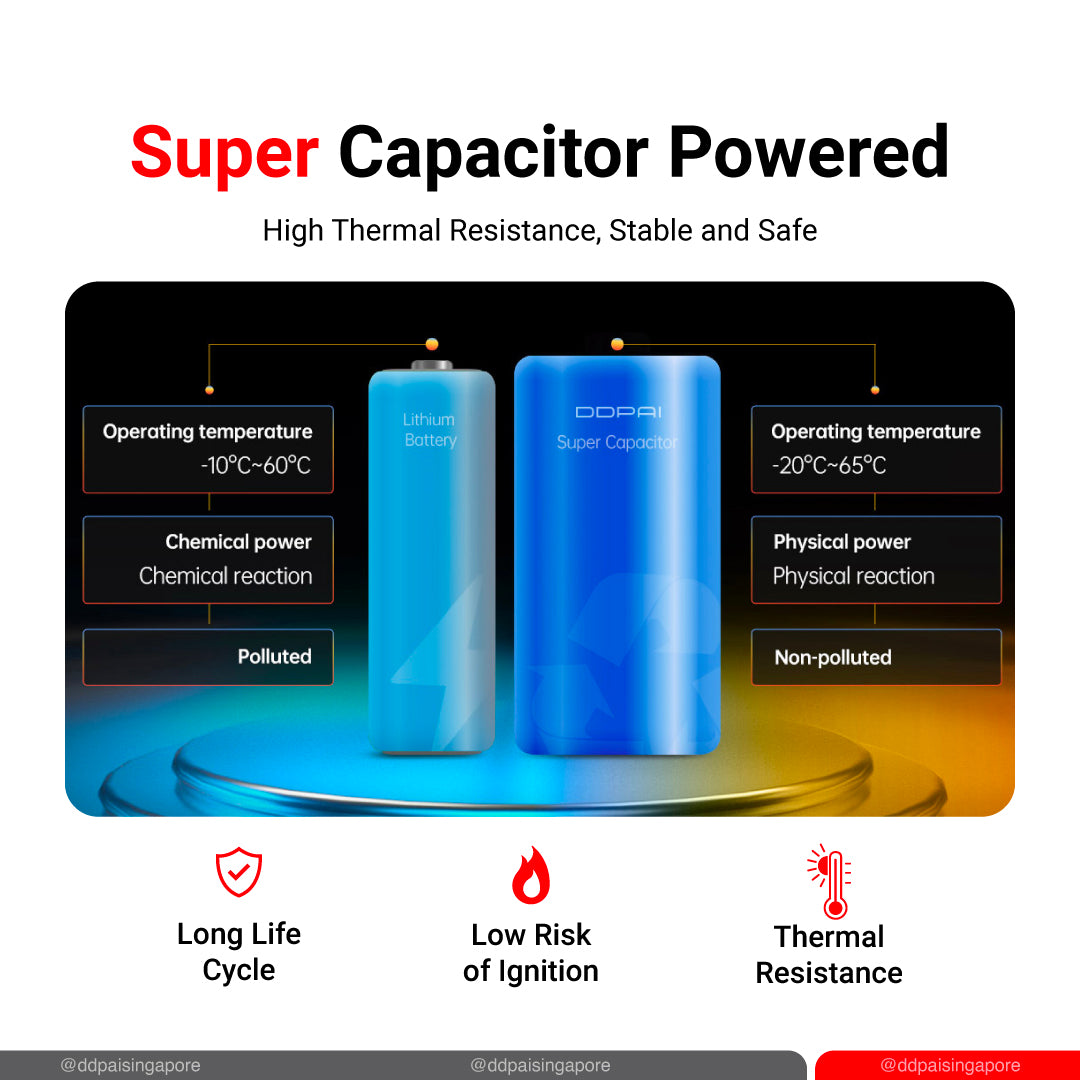 Super Capacitor Powered

High Thermal Resistance, Stable and Safe

Operating temperature
-10°C~60°C

Chemical power
Chemical reaction

Polluted

Lithium Battery

DDPAI
Super Capacitor

Operating temperature
-20°C~65°C

Physical power
Physical reaction

Non-polluted

Long Life Cycle

Low Risk of Ignition

Thermal Resistance

@ddpaisingapore @ddpaisingapore @ddpaisingapore